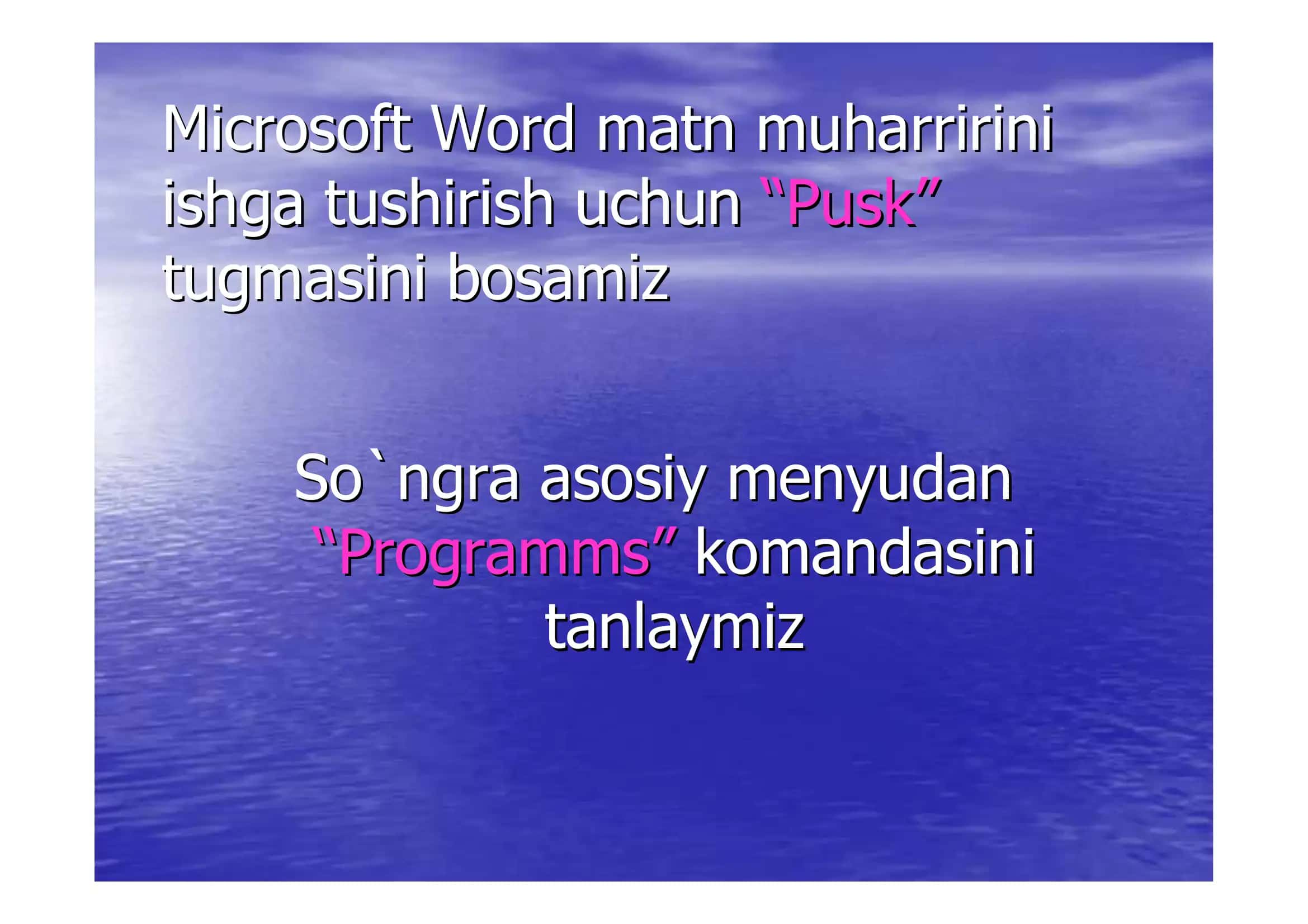 Microsoft Word matn muharririni ishga tushirish uchun “Pusk” tugmasini bosamiz

So`ngra asosiy menyudan “Programms” komandasini tanlaymiz